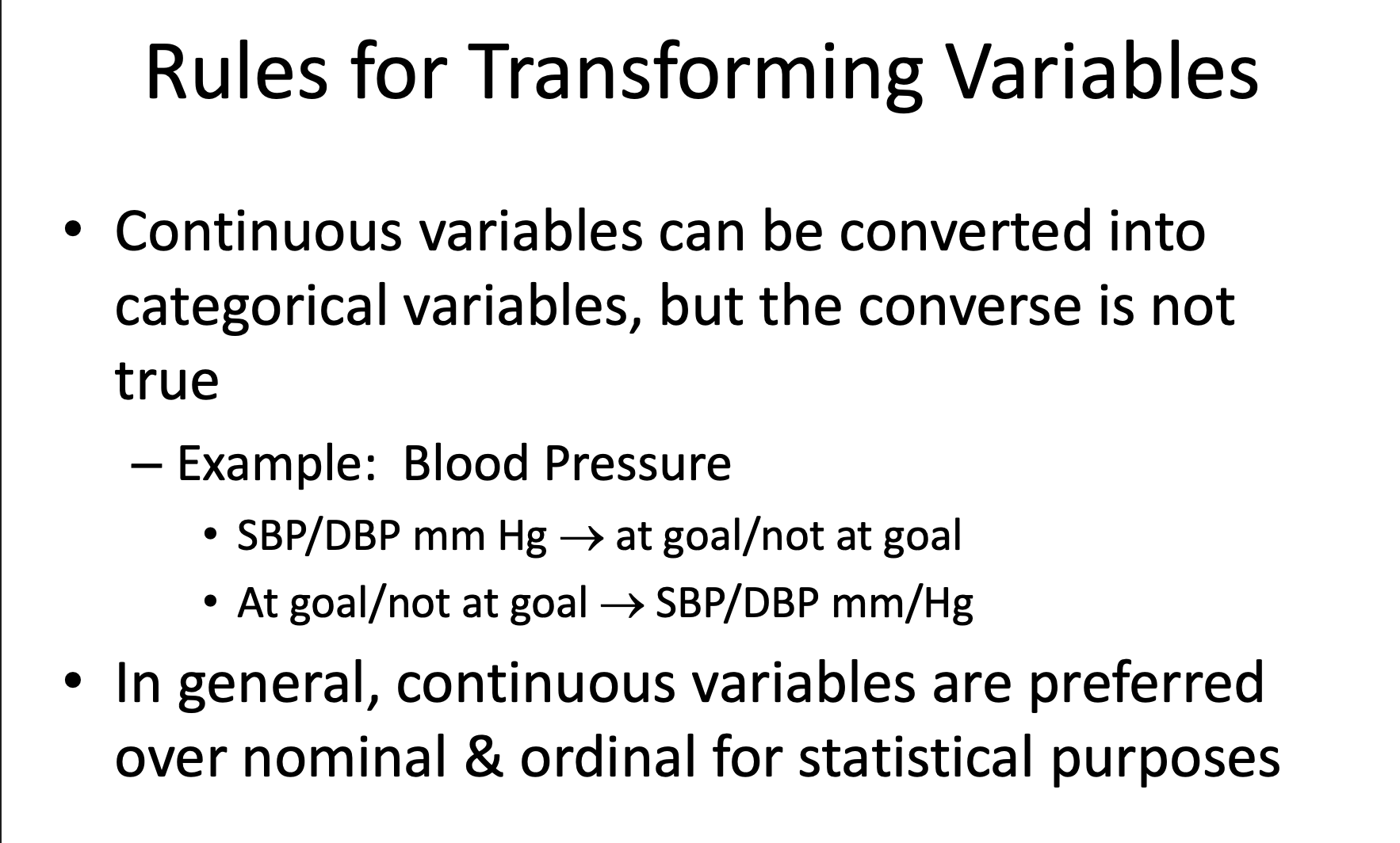 Rules for Transforming Variables

• Continuous variables can be converted into categorical variables, but the converse is not true

– Example: Blood Pressure

• SBP/DBP mm Hg $\rightarrow$ at goal/not at goal

• At goal/not at goal $\rightarrow$ SBP/DBP mm/Hg

• In general, continuous variables are preferred over nominal & ordinal for statistical purposes